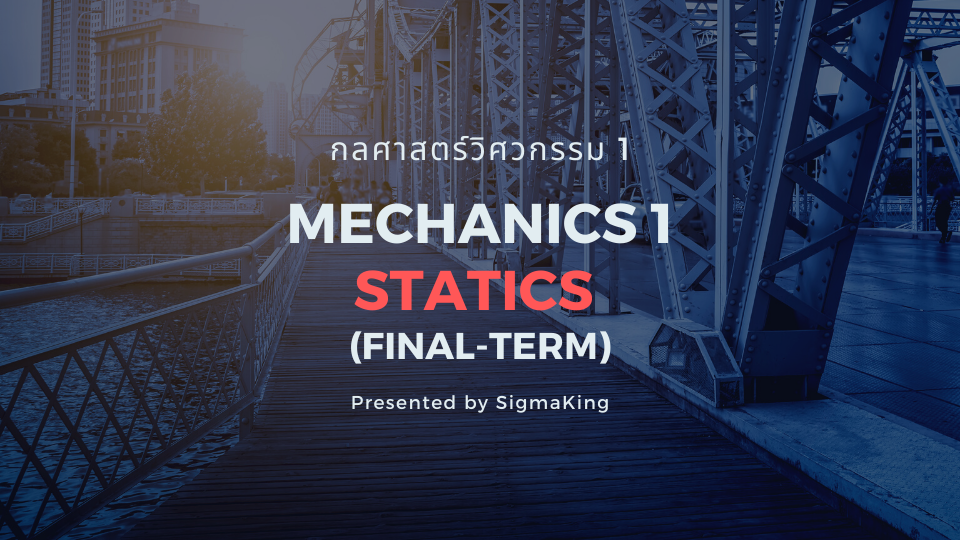 กลศาสตร์วิศวกรรม 1

MECHANICS 1

STATICS

(FINAL-TERM)

Presented by SigmaKing